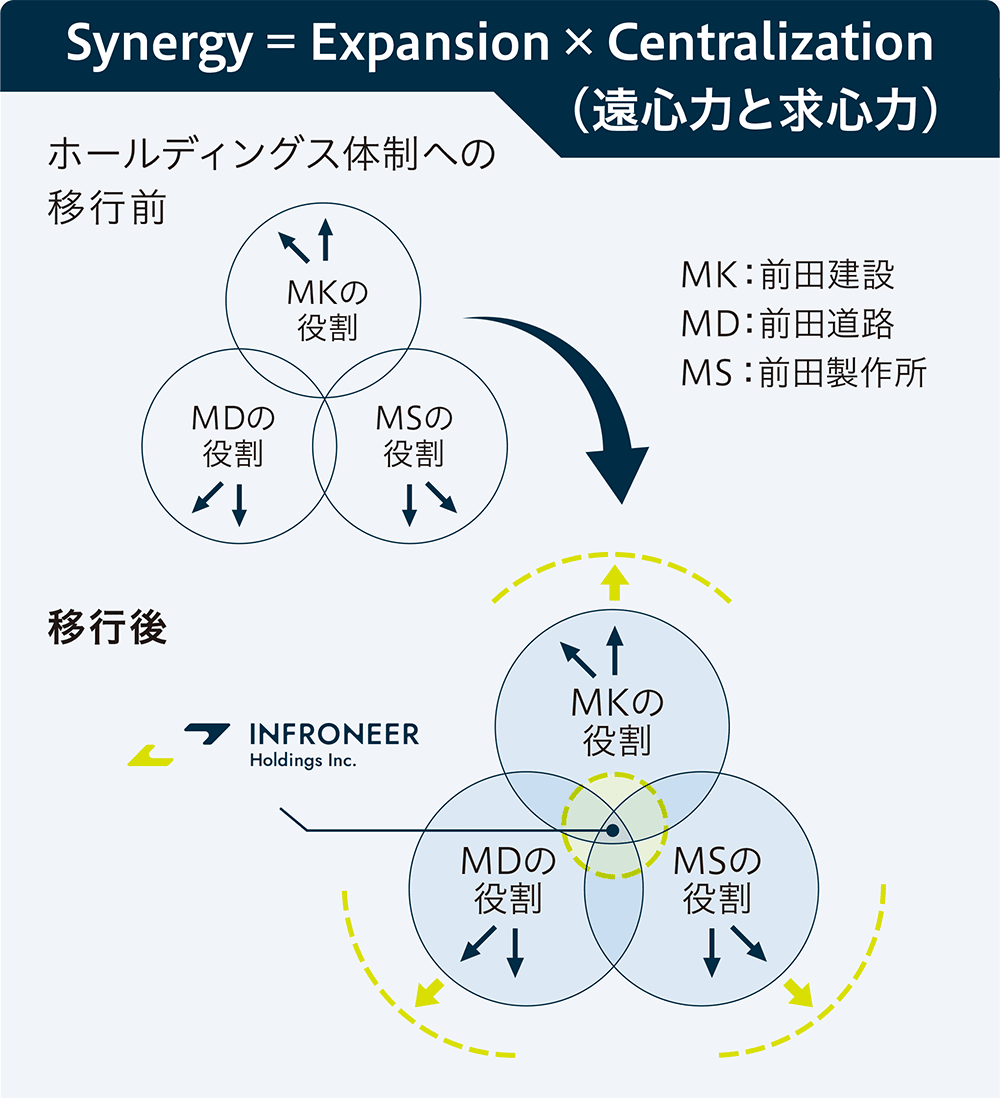 Synergy = Expansion × Centralization
（遠心力と求心力）

ホールディングス体制への移行前

MKの役割

MDの役割

MSの役割

MK：前田建設
MD：前田道路
MS：前田製作所

移行後

INFRONEER
Holdings Inc.

MKの役割

MDの役割

MSの役割